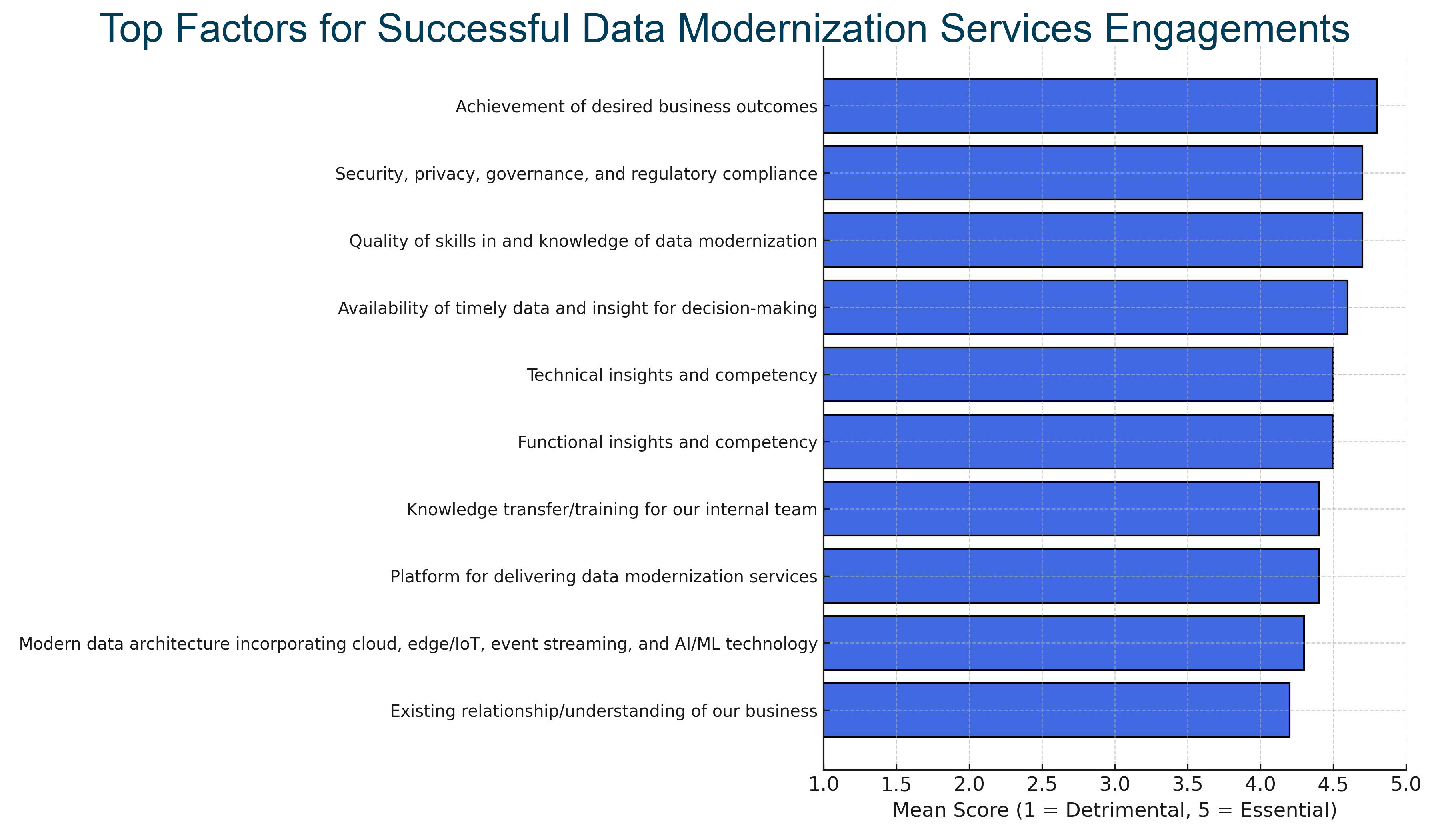 Top Factors for Successful Data Modernization Services Engagements

Achievement of desired business outcomes
Security, privacy, governance, and regulatory compliance
Quality of skills in and knowledge of data modernization
Availability of timely data and insight for decision-making
Technical insights and competency
Functional insights and competency
Knowledge transfer/training for our internal team
Platform for delivering data modernization services
Modern data architecture incorporating cloud, edge/IoT, event streaming, and AI/ML technology
Existing relationship/understanding of our business

1.0 1.5 2.0 2.5 3.0 3.5 4.0 4.5 5.0
Mean Score (1 = Detrimental, 5 = Essential)